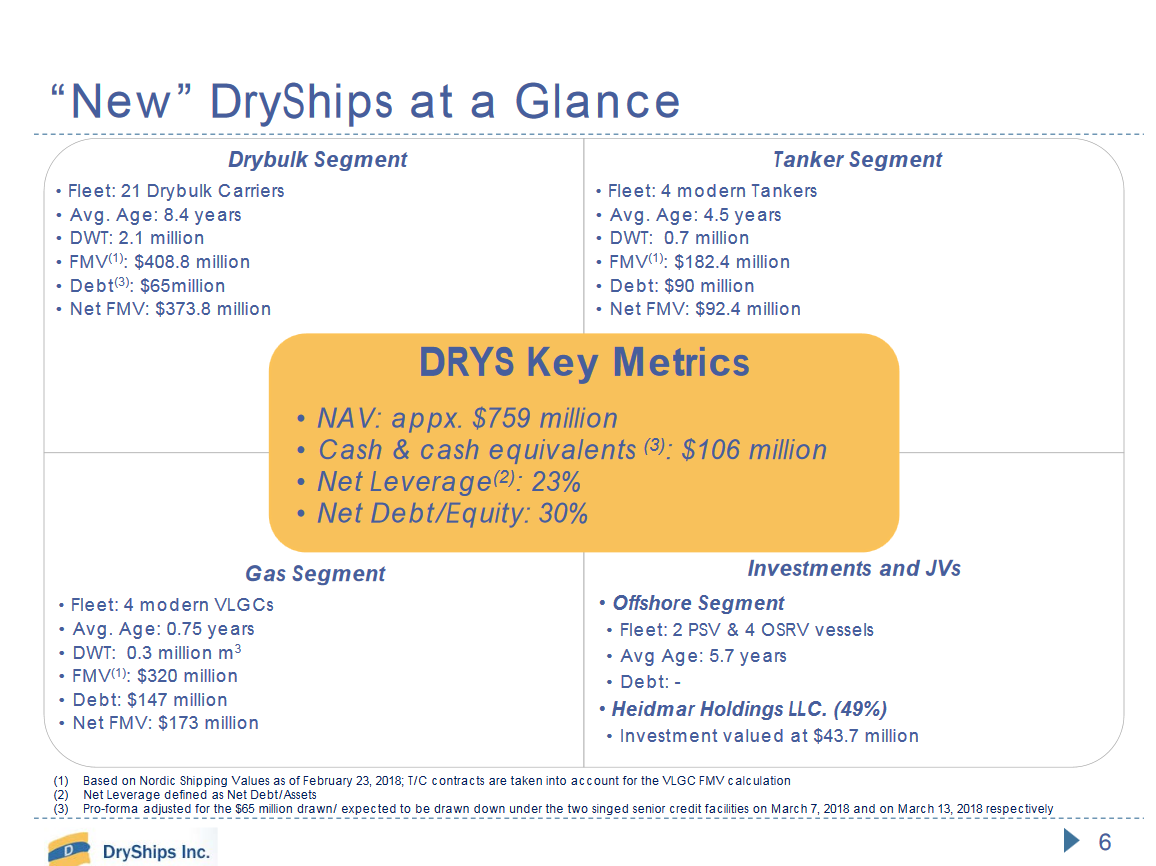 “New” DryShips at a Glance

Drybulk Segment

• Fleet: 21 Drybulk Carriers
• Avg. Age: 8.4 years
• DWT: 2.1 million
• FMV$^{(1)}$: $408.8 million
• Debt$^{(3)}$: $65million
• Net FMV: $373.8 million

Tanker Segment

• Fleet: 4 modern Tankers
• Avg. Age: 4.5 years
• DWT: 0.7 million
• FMV$^{(1)}$: $182.4 million
• Debt: $90 million
• Net FMV: $92.4 million

DRYS Key Metrics

• NAV: appx. $759 million
• Cash & cash equivalents $^{(3)}$: $106 million
• Net Leverage$^{(2)}$: 23%
• Net Debt/Equity: 30%

Gas Segment

• Fleet: 4 modern VLGCs
• Avg. Age: 0.75 years
• DWT: 0.3 million m$^3$
• FMV$^{(1)}$: $320 million
• Debt: $147 million
• Net FMV: $173 million

Investments and JVs

• Offshore Segment
• Fleet: 2 PSV & 4 OSRV vessels
• Avg Age: 5.7 years
• Debt: -
• Heidmar Holdings LLC. (49%)
• Investment valued at $43.7 million

(1) Based on Nordic Shipping Values as of February 23, 2018; T/C contracts are taken into account for the VLGC FMV calculation
(2) Net Leverage defined as Net Debt/Assets
(3) Pro-forma adjusted for the $65 million drawn/ expected to be drawn down under the two singed senior credit facilities on March 7, 2018 and on March 13, 2018 respectively

DryShips Inc.

6